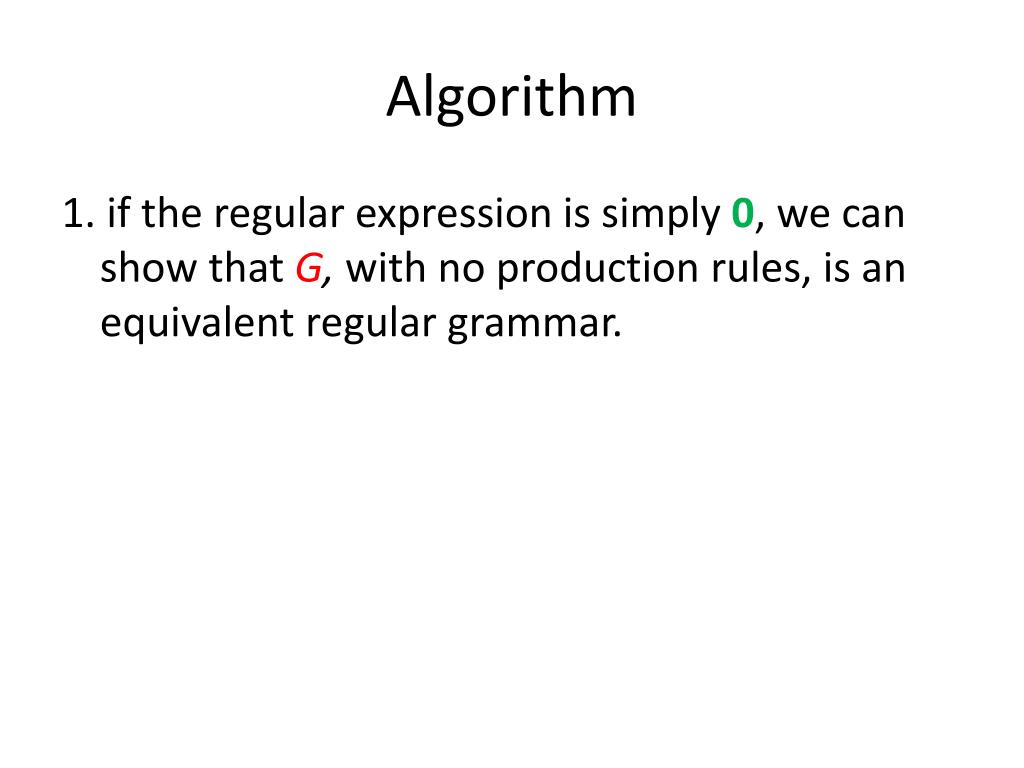 Algorithm

1. if the regular expression is simply 0, we can show that G, with no production rules, is an equivalent regular grammar.